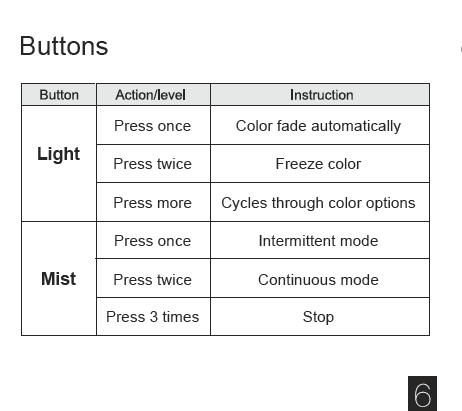 Buttons

| Button | Action/level | Instruction |
|---|---|---|
| **Light** | Press once | Color fade automatically |
| | Press twice | Freeze color |
| | Press more | Cycles through color options |
| **Mist** | Press once | Intermittent mode |
| | Press twice | Continuous mode |
| | Press 3 times | Stop |

6